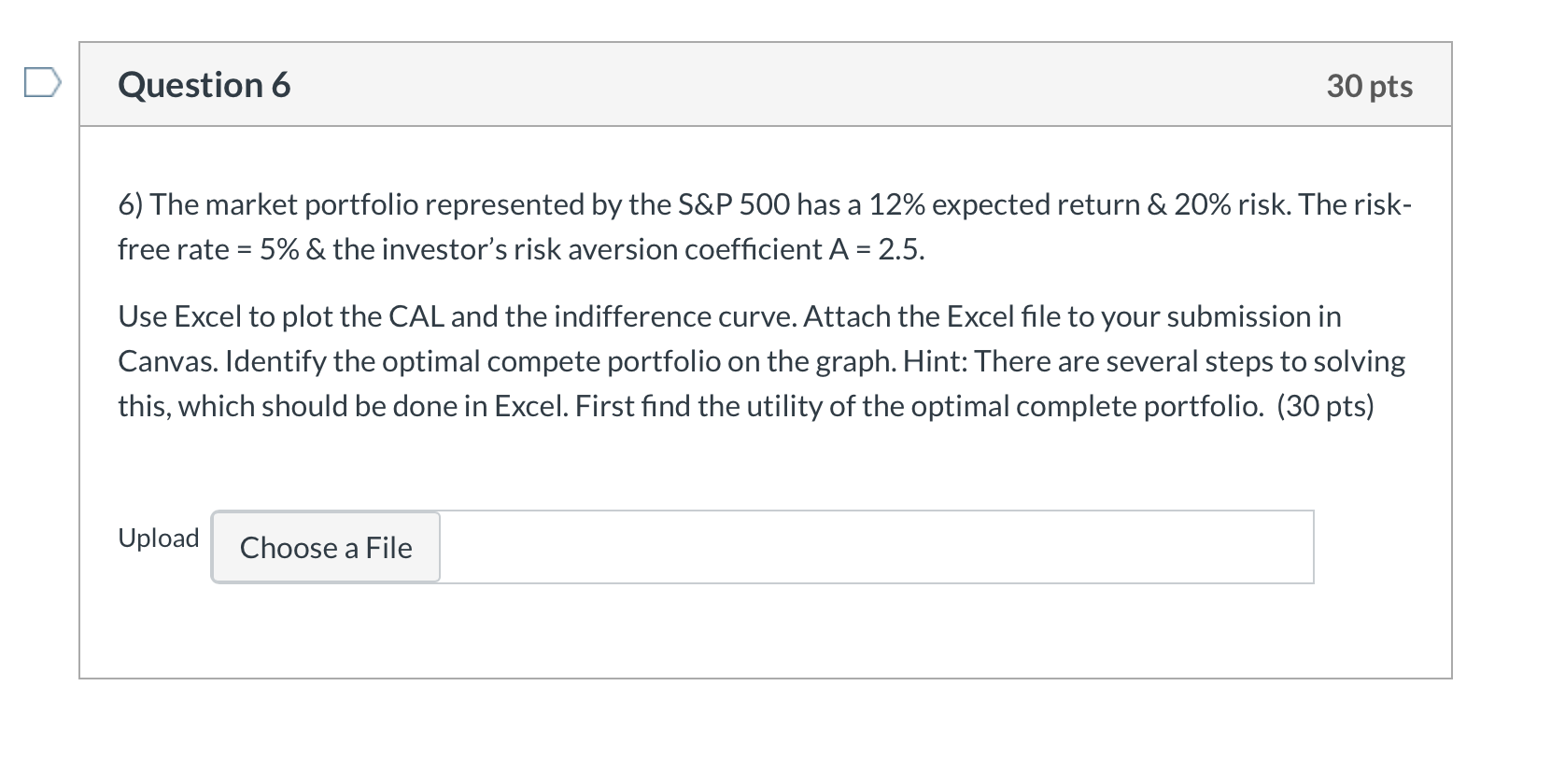 Question 6

30 pts

6) The market portfolio represented by the S&P 500 has a 12% expected return & 20% risk. The risk-free rate = 5% & the investor's risk aversion coefficient A = 2.5.

Use Excel to plot the CAL and the indifference curve. Attach the Excel file to your submission in Canvas. Identify the optimal compete portfolio on the graph. Hint: There are several steps to solving this, which should be done in Excel. First find the utility of the optimal complete portfolio. (30 pts)

Upload

Choose a File